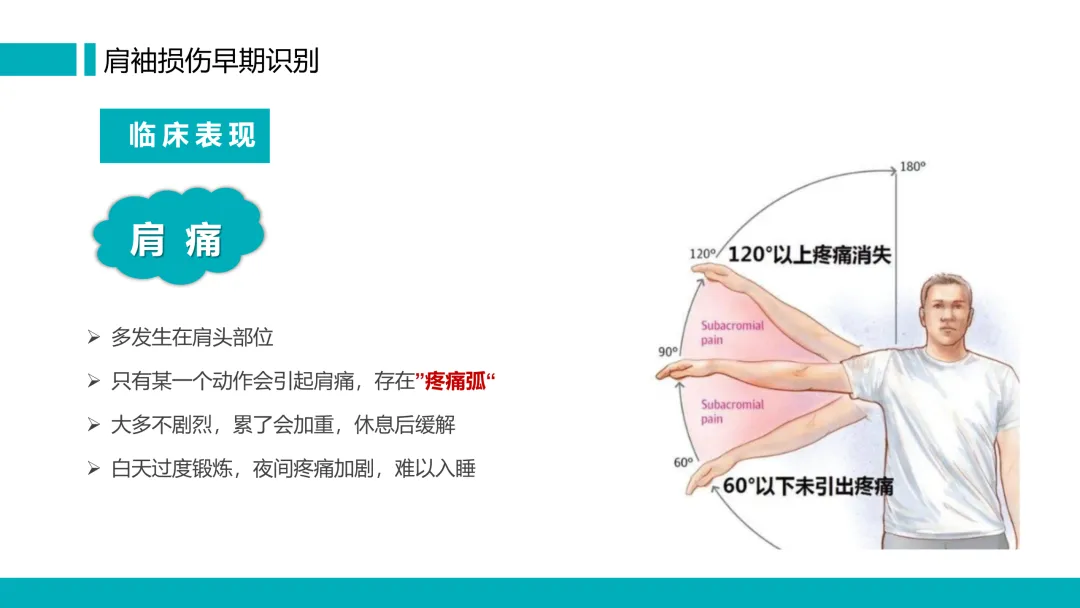 肩袖损伤早期识别

临床表现

肩痛

➢ 多发生在肩头部位

➢ 只有某一个动作会引起肩痛，存在”疼痛弧“

➢ 大多不剧烈，累了会加重，休息后缓解

➢ 白天过度锻炼，夜间疼痛加剧，难以入睡

180°

120°

120°以上疼痛消失

Subacromial pain

90°

Subacromial pain

60°

60°以下未引出疼痛